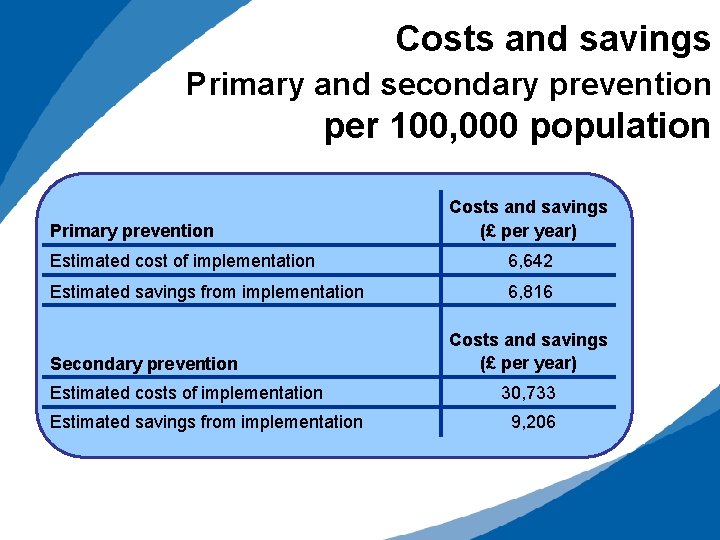 Costs and savings
Primary and secondary prevention
per 100,000 population

| Primary prevention | Costs and savings (£ per year) |
|---|---|
| Estimated cost of implementation | 6,642 |
| Estimated savings from implementation | 6,816 |
| Secondary prevention | Costs and savings (£ per year) |
| Estimated costs of implementation | 30,733 |
| Estimated savings from implementation | 9,206 |